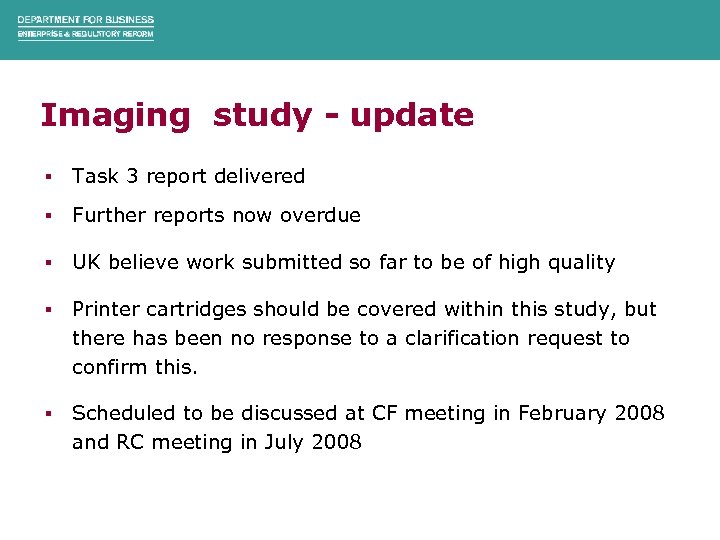 DEPARTMENT FOR BUSINESS
ENTERPRISE & REGULATORY REFORM

Imaging study - update

▪ Task 3 report delivered

▪ Further reports now overdue

▪ UK believe work submitted so far to be of high quality

▪ Printer cartridges should be covered within this study, but there has been no response to a clarification request to confirm this.

▪ Scheduled to be discussed at CF meeting in February 2008 and RC meeting in July 2008